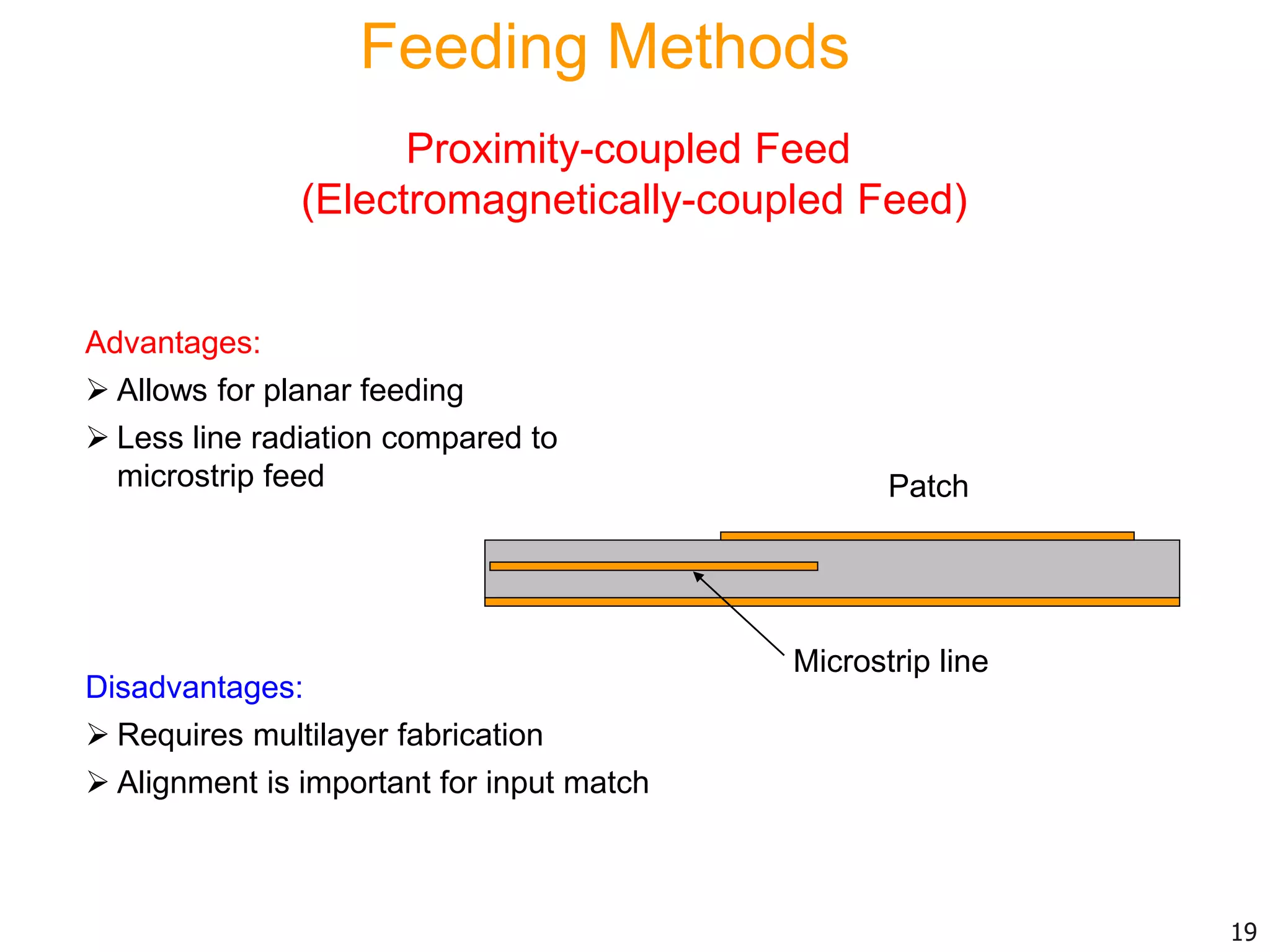 Feeding Methods

Proximity-coupled Feed
(Electromagnetically-coupled Feed)

Advantages:

➢ Allows for planar feeding

➢ Less line radiation compared to microstrip feed

Patch

Microstrip line

Disadvantages:

➢ Requires multilayer fabrication

➢ Alignment is important for input match

19